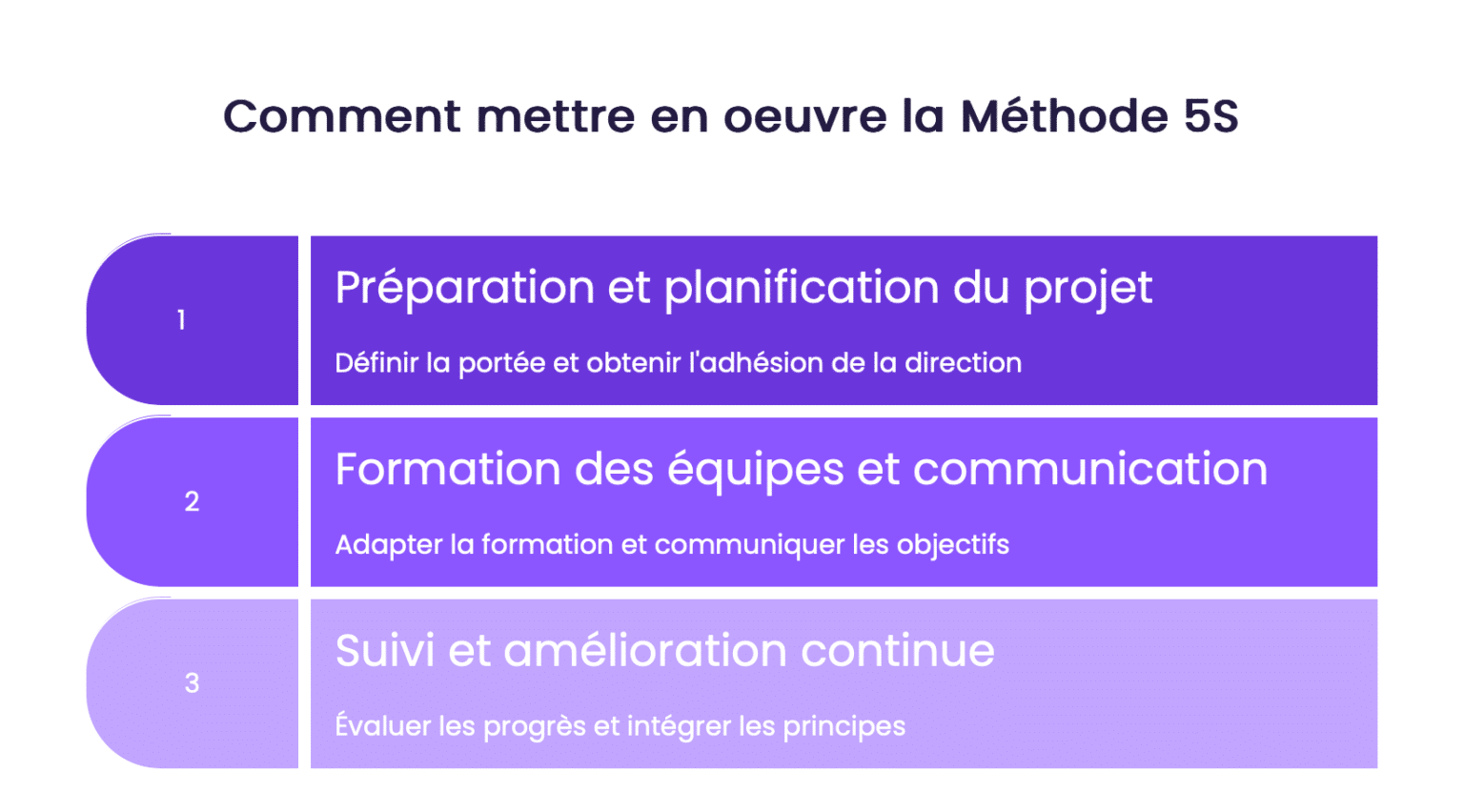 Comment mettre en oeuvre la Méthode 5S

1

Préparation et planification du projet

Définir la portée et obtenir l'adhésion de la direction

2

Formation des équipes et communication

Adapter la formation et communiquer les objectifs

3

Suivi et amélioration continue

Évaluer les progrès et intégrer les principes